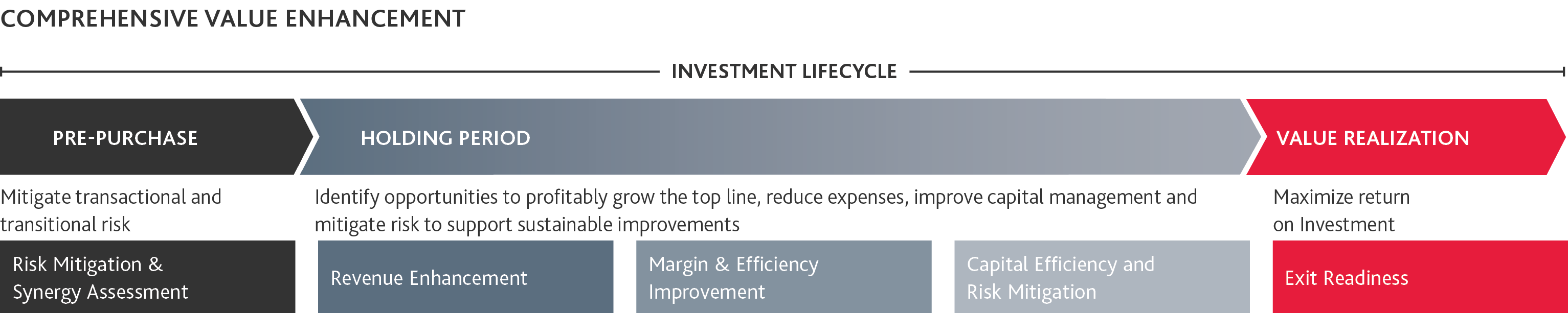 COMPREHENSIVE VALUE ENHANCEMENT

INVESTMENT LIFECYCLE

PRE-PURCHASE

HOLDING PERIOD

VALUE REALIZATION

Mitigate transactional and transitional risk

Identify opportunities to profitably grow the top line, reduce expenses, improve capital management and mitigate risk to support sustainable improvements

Maximize return on Investment

Risk Mitigation & Synergy Assessment

Revenue Enhancement

Margin & Efficiency Improvement

Capital Efficiency and Risk Mitigation

Exit Readiness